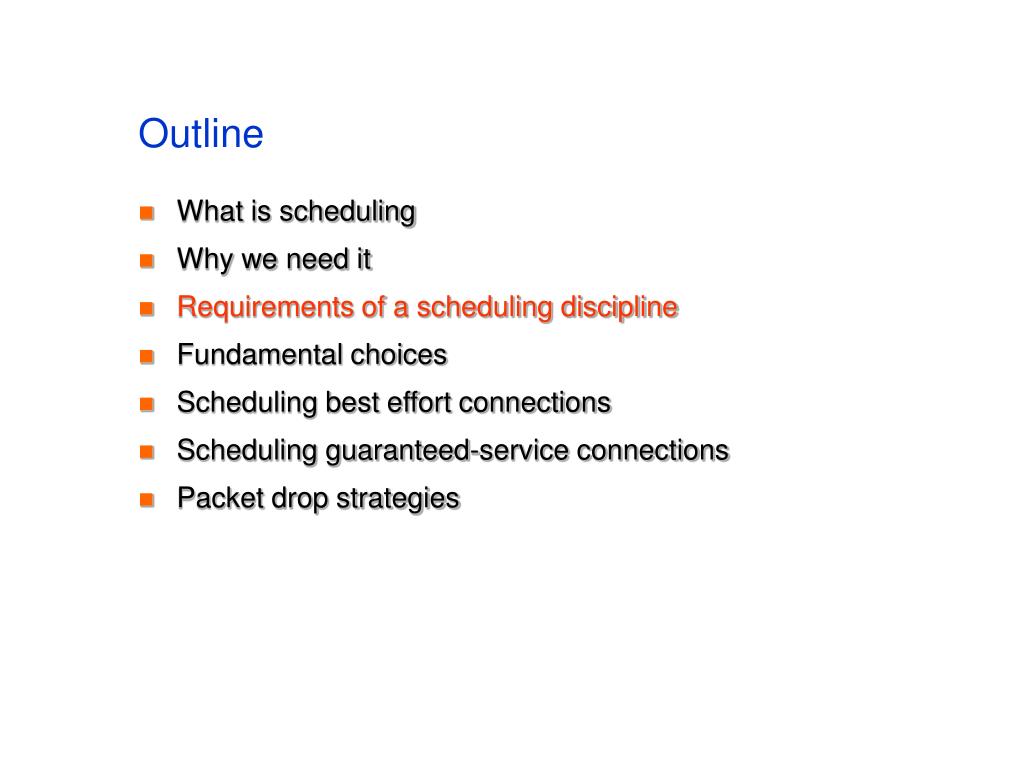 Outline

- What is scheduling
- Why we need it
- Requirements of a scheduling discipline
- Fundamental choices
- Scheduling best effort connections
- Scheduling guaranteed-service connections
- Packet drop strategies